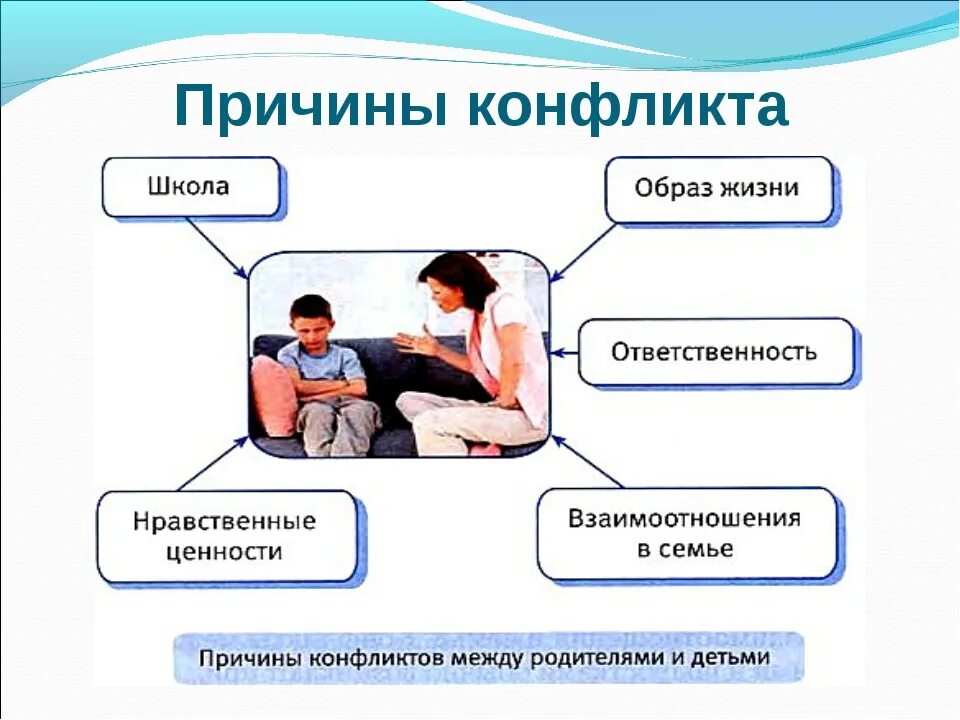 Причины конфликта

Школа

Образ жизни

Ответственность

Нравственные ценности

Взаимоотношения в семье

Причины конфликтов между родителями и детьми